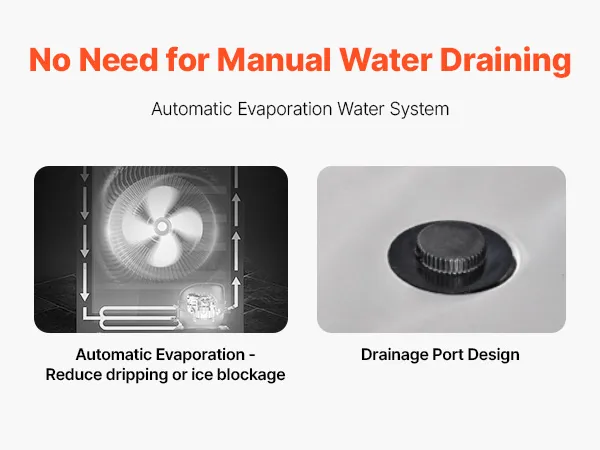 No Need for Manual Water Draining

Automatic Evaporation Water System

Automatic Evaporation - Reduce dripping or ice blockage

Drainage Port Design